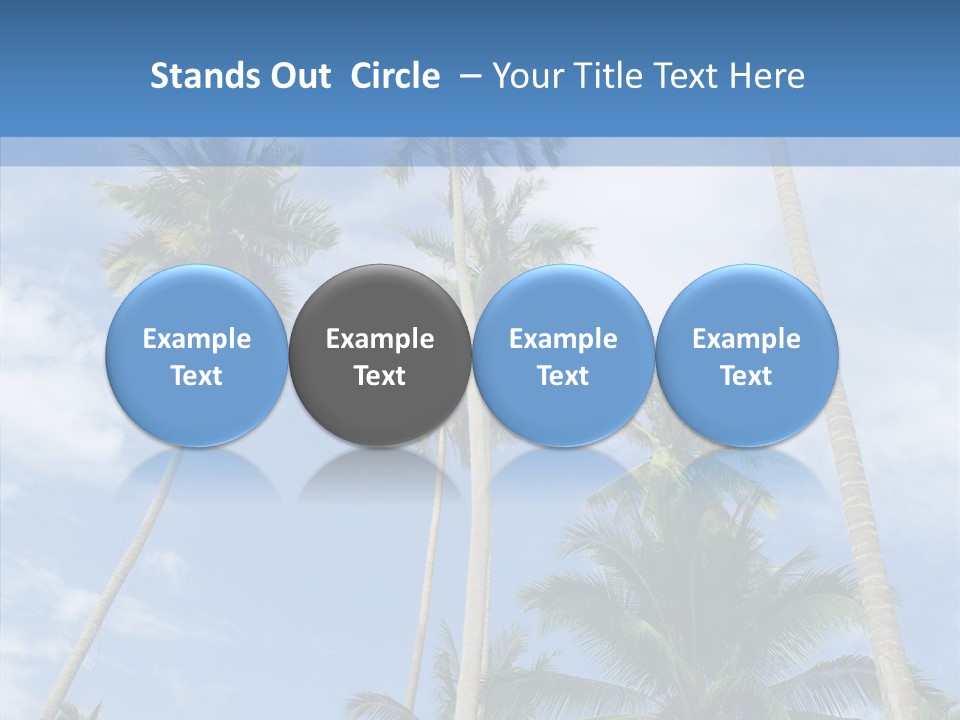 Stands Out Circle – Your Title Text Here

Example Text

Example Text

Example Text

Example Text